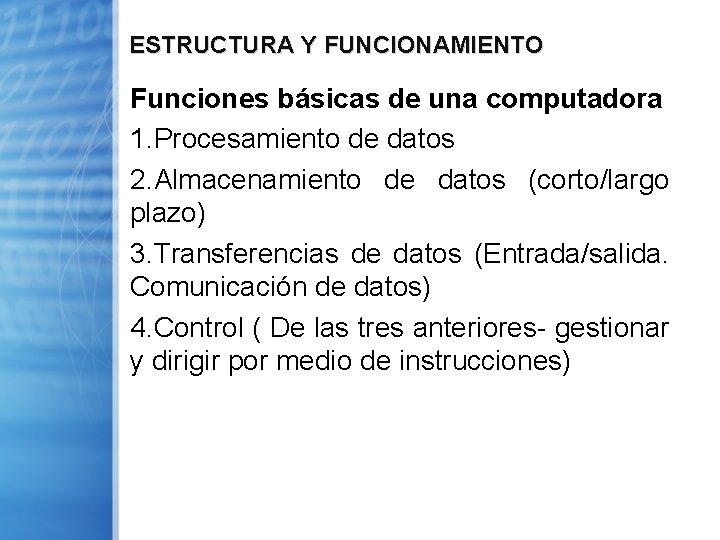 ESTRUCTURA Y FUNCIONAMIENTO

Funciones básicas de una computadora

1.Procesamiento de datos

2.Almacenamiento de datos (corto/largo plazo)

3.Transferencias de datos (Entrada/salida. Comunicación de datos)

4.Control ( De las tres anteriores- gestionar y dirigir por medio de instrucciones)